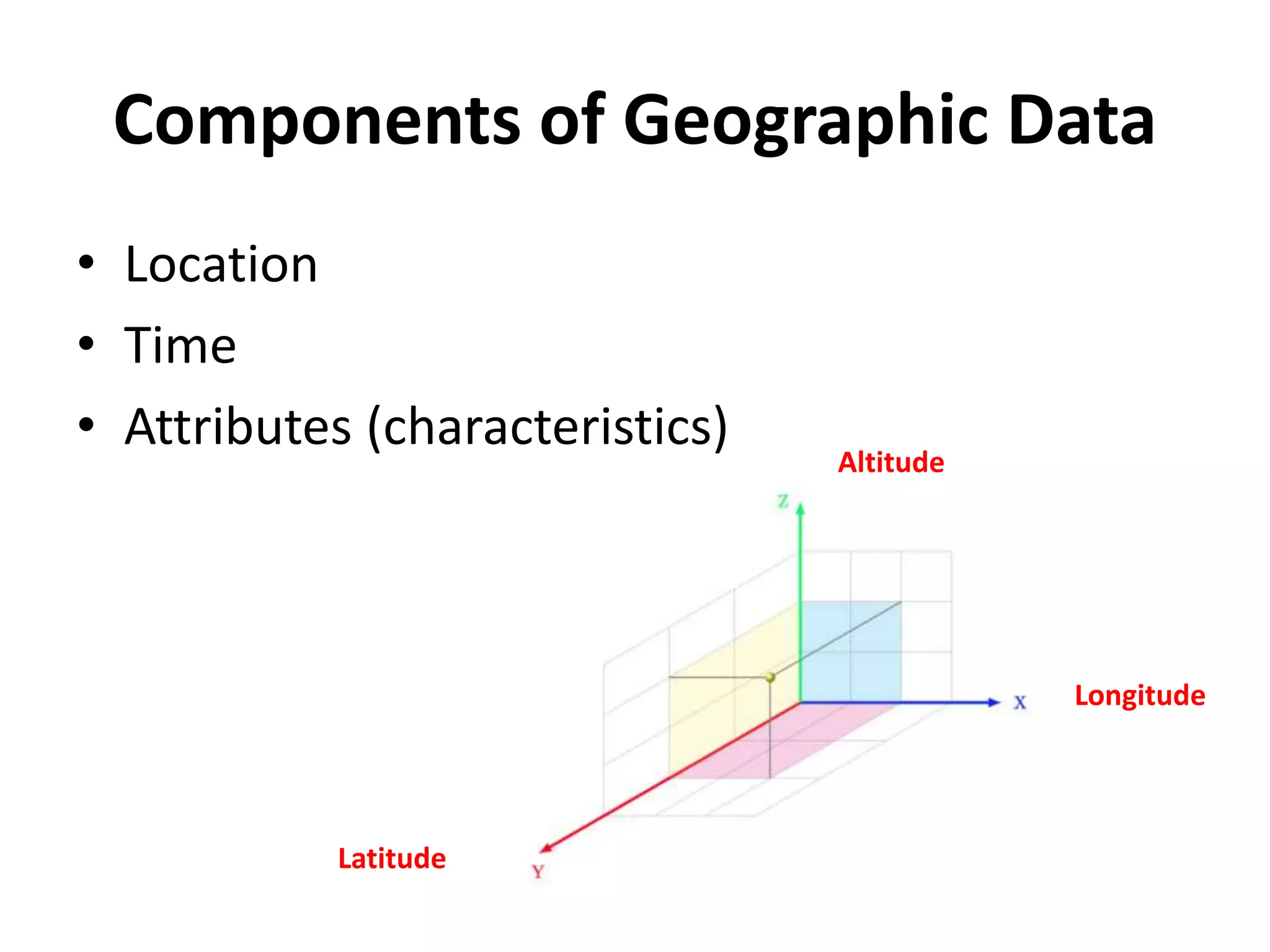 Components of Geographic Data

• Location
• Time
• Attributes (characteristics)

Altitude

Z

X

Longitude

Latitude

Y